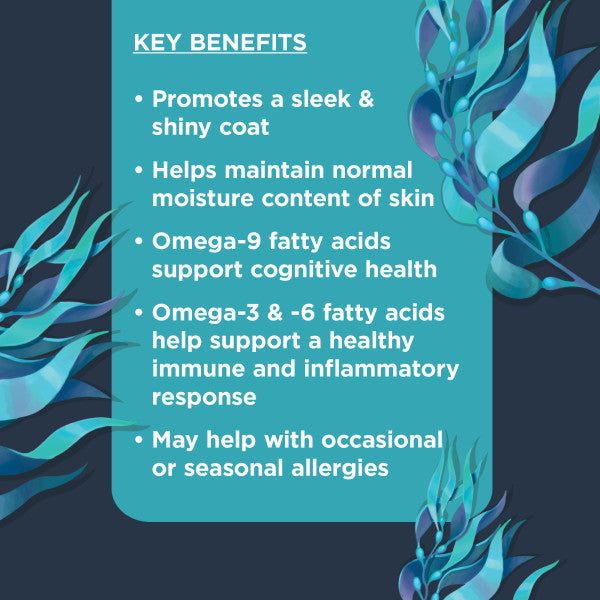 KEY BENEFITS

• Promotes a sleek & shiny coat

• Helps maintain normal moisture content of skin

• Omega-9 fatty acids support cognitive health

• Omega-3 & -6 fatty acids help support a healthy immune and inflammatory response

• May help with occasional or seasonal allergies